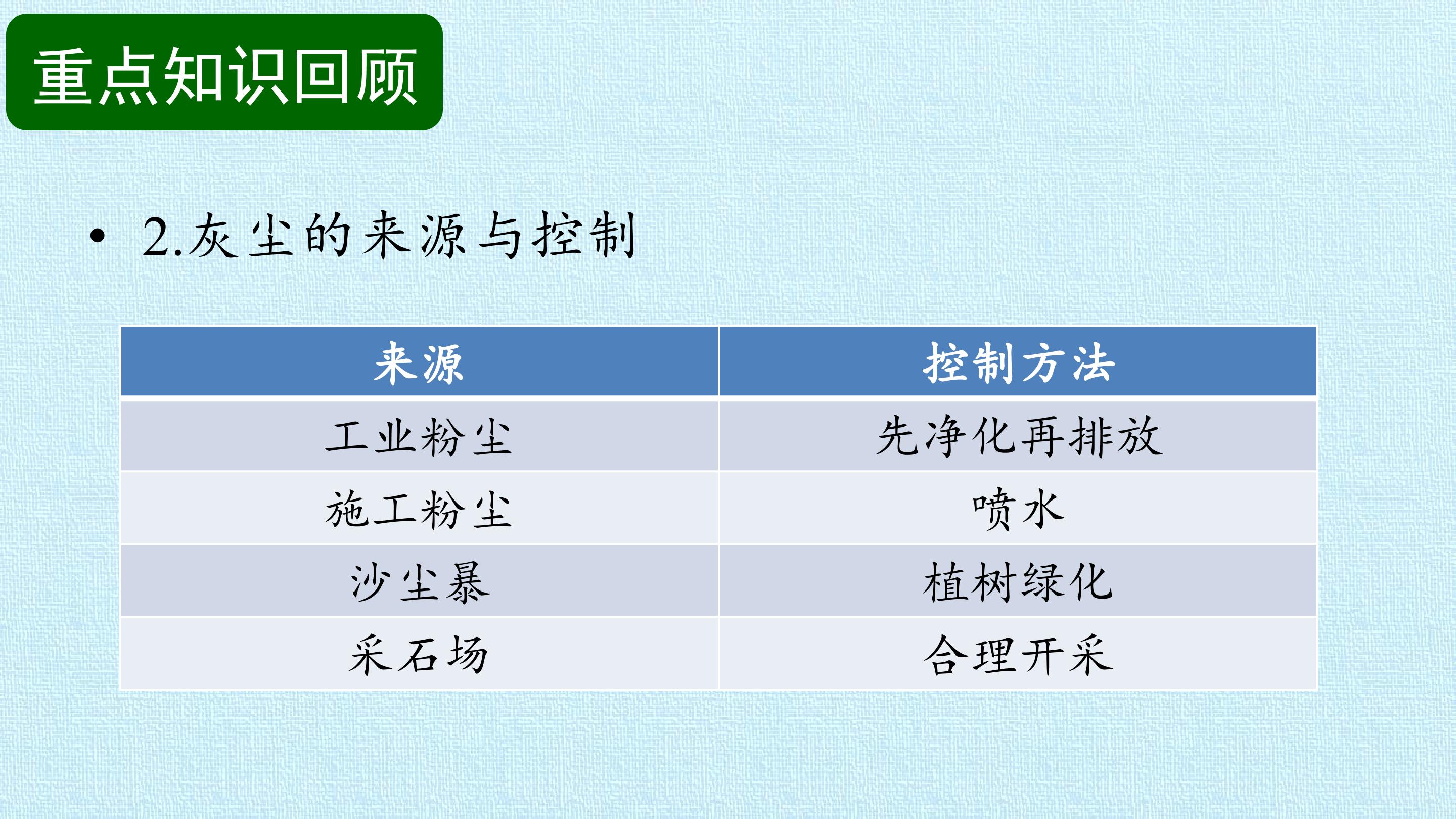 重点知识回顾

• 2.灰尘的来源与控制

| 来源 | 控制方法 |
|---|---|
| 工业粉尘 | 先净化再排放 |
| 施工粉尘 | 喷水 |
| 沙尘暴 | 植树绿化 |
| 采石场 | 合理开采 |